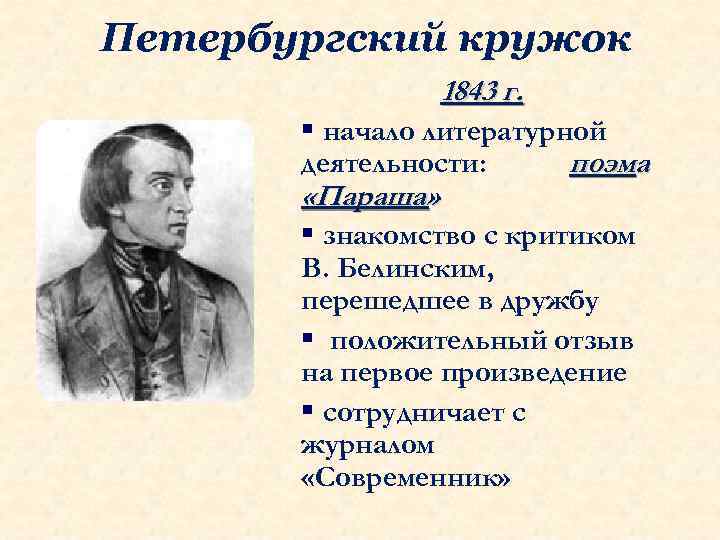 Петербургский кружок

1843 г.

▪ начало литературной деятельности: поэма «Параша»

▪ знакомство с критиком В. Белинским, перешедшее в дружбу

▪ положительный отзыв на первое произведение

▪ сотрудничает с журналом «Современник»